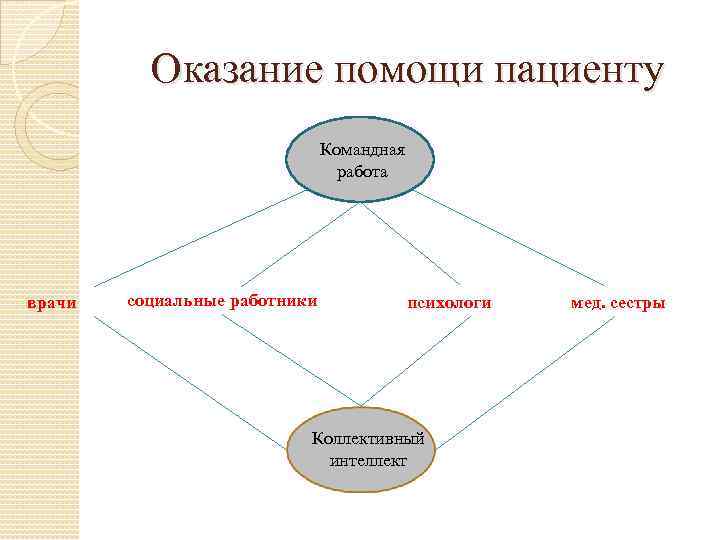 Оказание помощи пациенту

Командная работа

врачи

социальные работники

психологи

мед. сестры

Коллективный интеллект